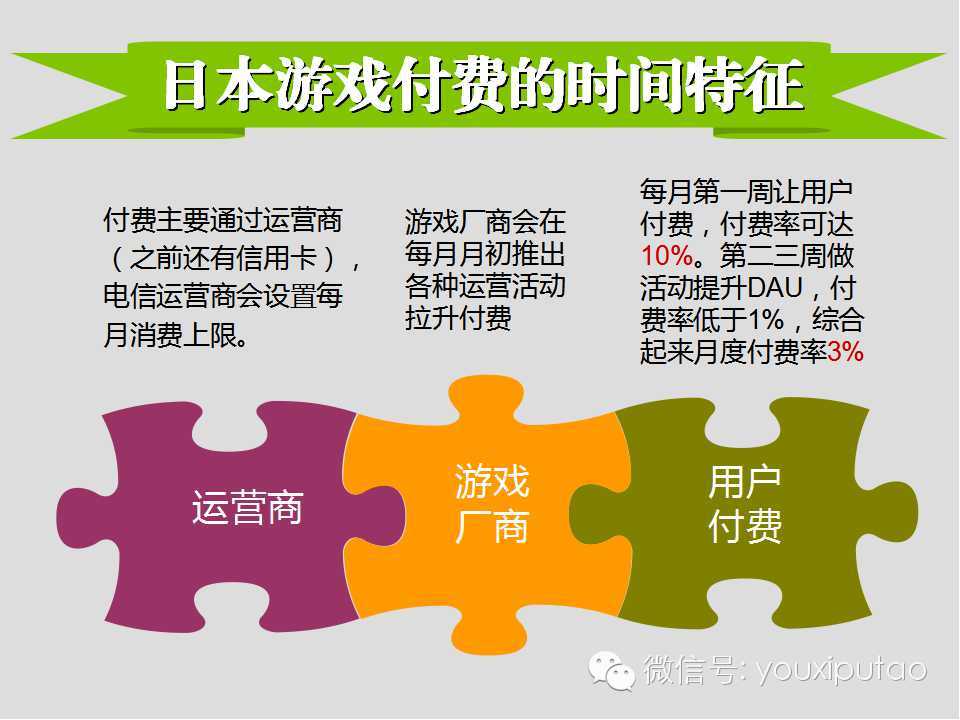 日本游戏付费的时间特征

付费主要通过运营商（之前还有信用卡），电信运营商会设置每月消费上限。

游戏厂商会在每月月初推出各种运营活动拉升付费

每月第一周让用户付费，付费率可达10%。第二三周做活动提升DAU，付费率低于1%，综合起来月度付费率3%

运营商

游戏厂商

用户付费

微信号: youxiputao